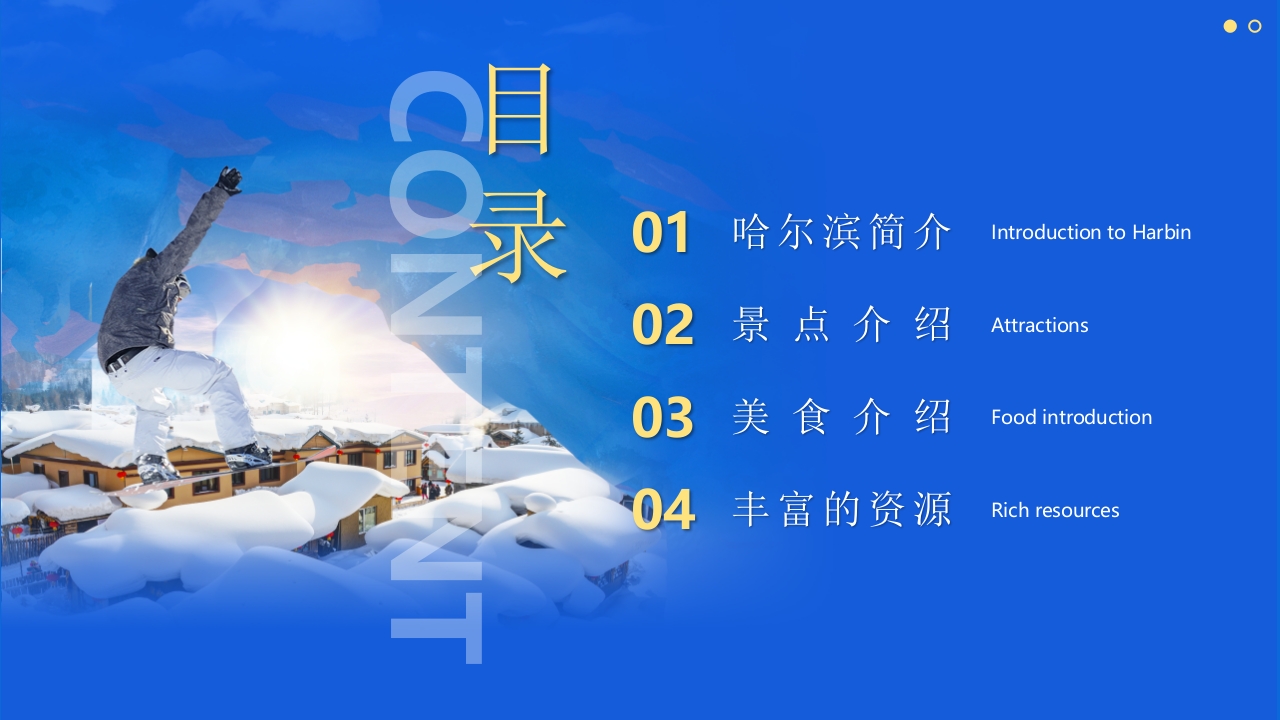 CONTENT

目录

01 哈尔滨简介 Introduction to Harbin

02 景点介绍 Attractions

03 美食介绍 Food introduction

04 丰富的资源 Rich resources